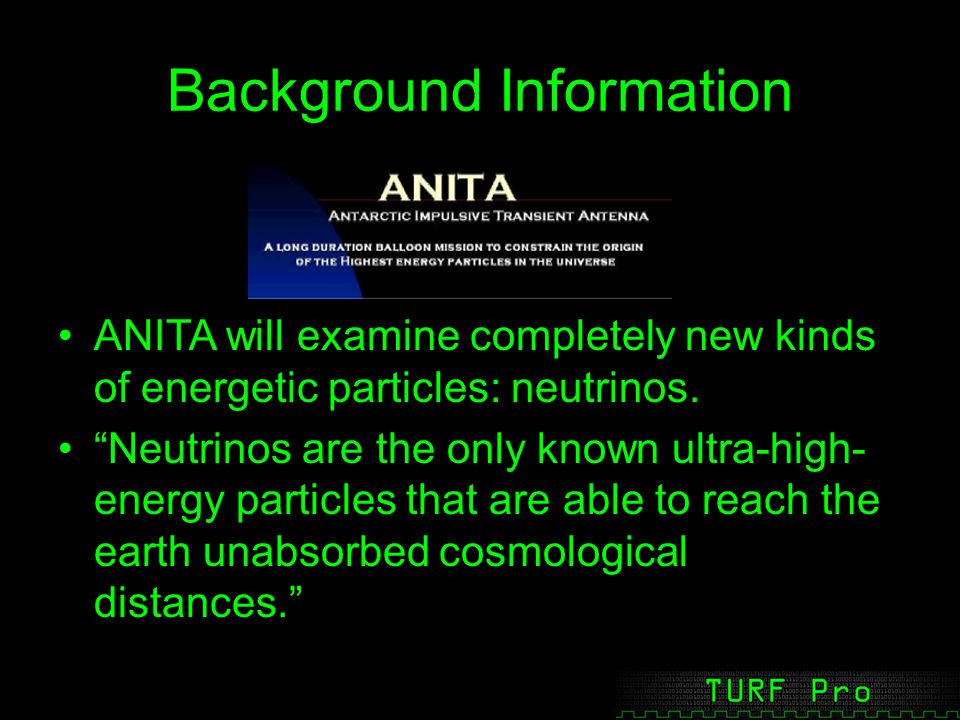 Background Information

ANITA
ANTARCTIC IMPULSIVE TRANSIENT ANTENNA
A LONG DURATION BALLOON MISSION TO CONSTRAIN THE ORIGIN OF THE HIGHEST ENERGY PARTICLES IN THE UNIVERSE

• ANITA will examine completely new kinds of energetic particles: neutrinos.
• “Neutrinos are the only known ultra-high-energy particles that are able to reach the earth unabsorbed cosmological distances.”

TURF Pro